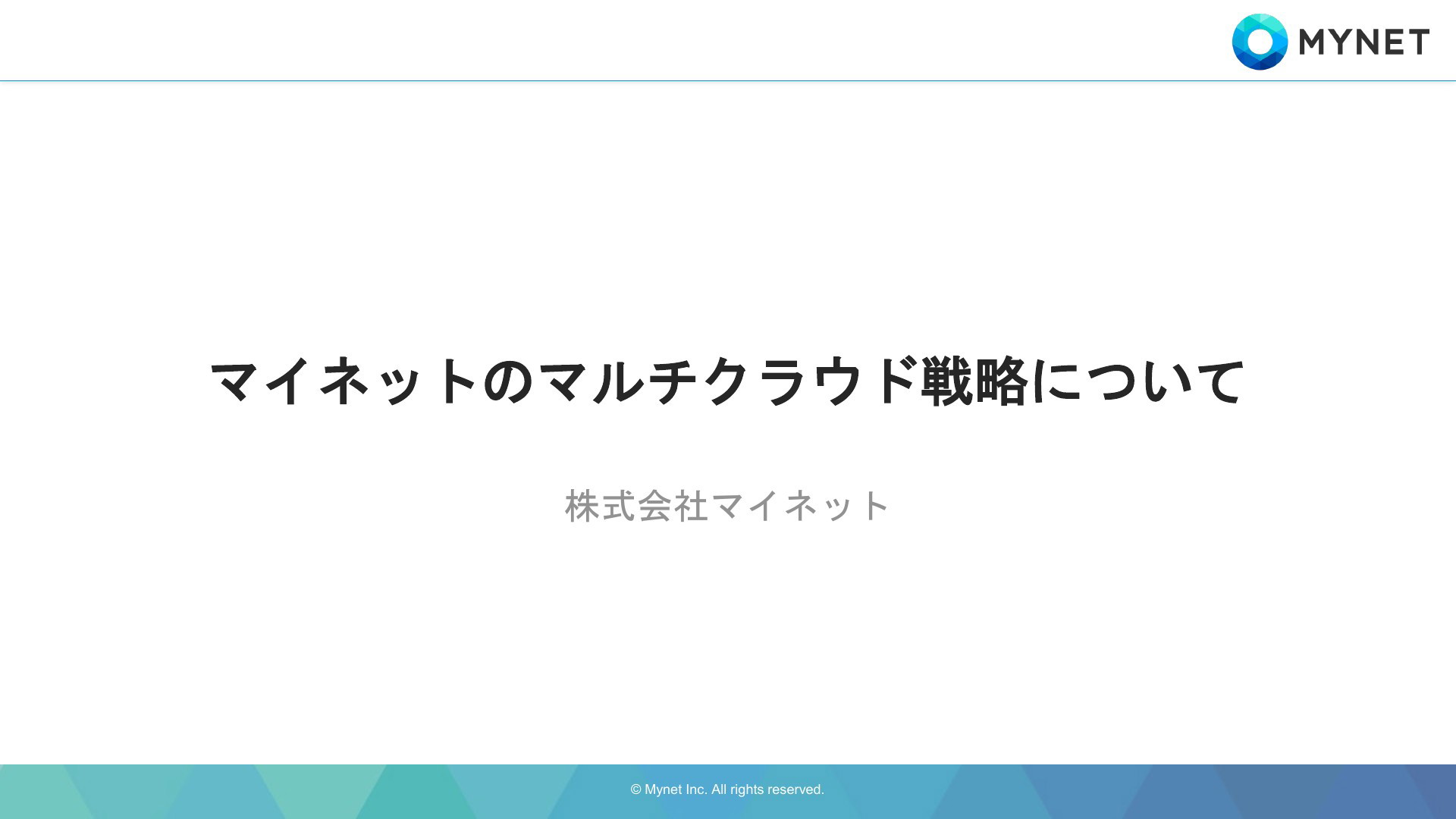 MYNET

マイネットのマルチクラウド戦略について

株式会社マイネット

© Mynet Inc. All rights reserved.